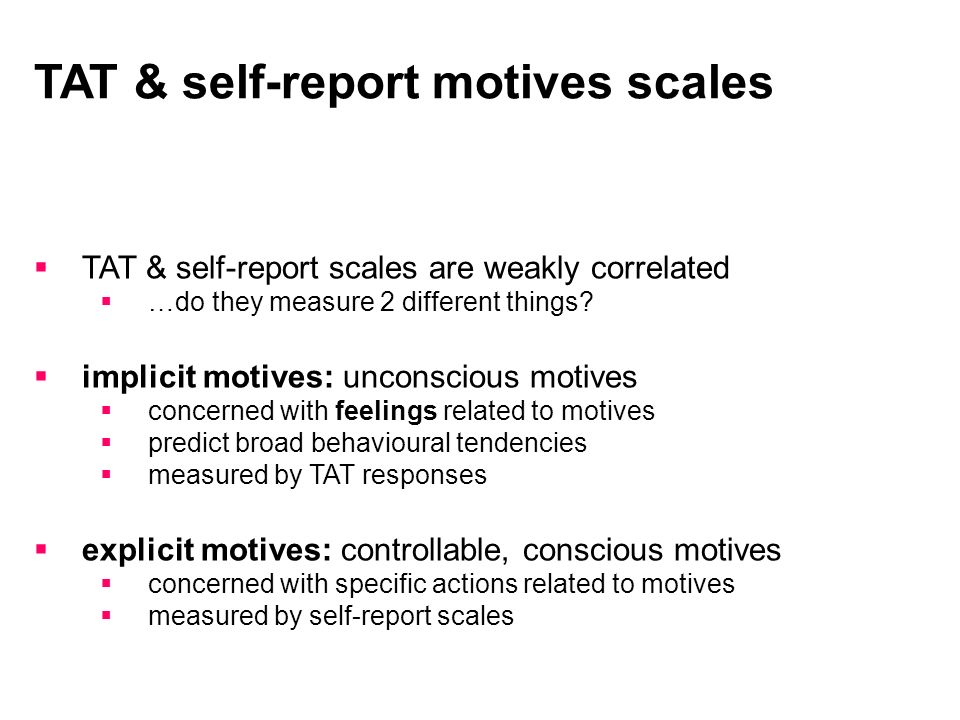 TAT & self-report motives scales

▪ TAT & self-report scales are weakly correlated
  ▪ …do they measure 2 different things?

▪ implicit motives: unconscious motives
  ▪ concerned with feelings related to motives
  ▪ predict broad behavioural tendencies
  ▪ measured by TAT responses

▪ explicit motives: controllable, conscious motives
  ▪ concerned with specific actions related to motives
  ▪ measured by self-report scales